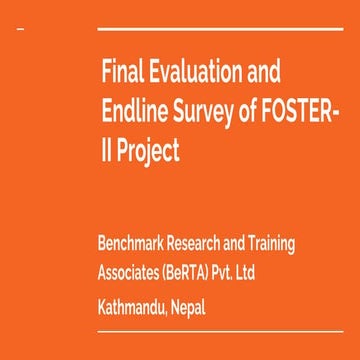 Final Evaluation and Endline Survey of FOSTER-II Project

Benchmark Research and Training Associates (BeRTA) Pvt. Ltd

Kathmandu, Nepal